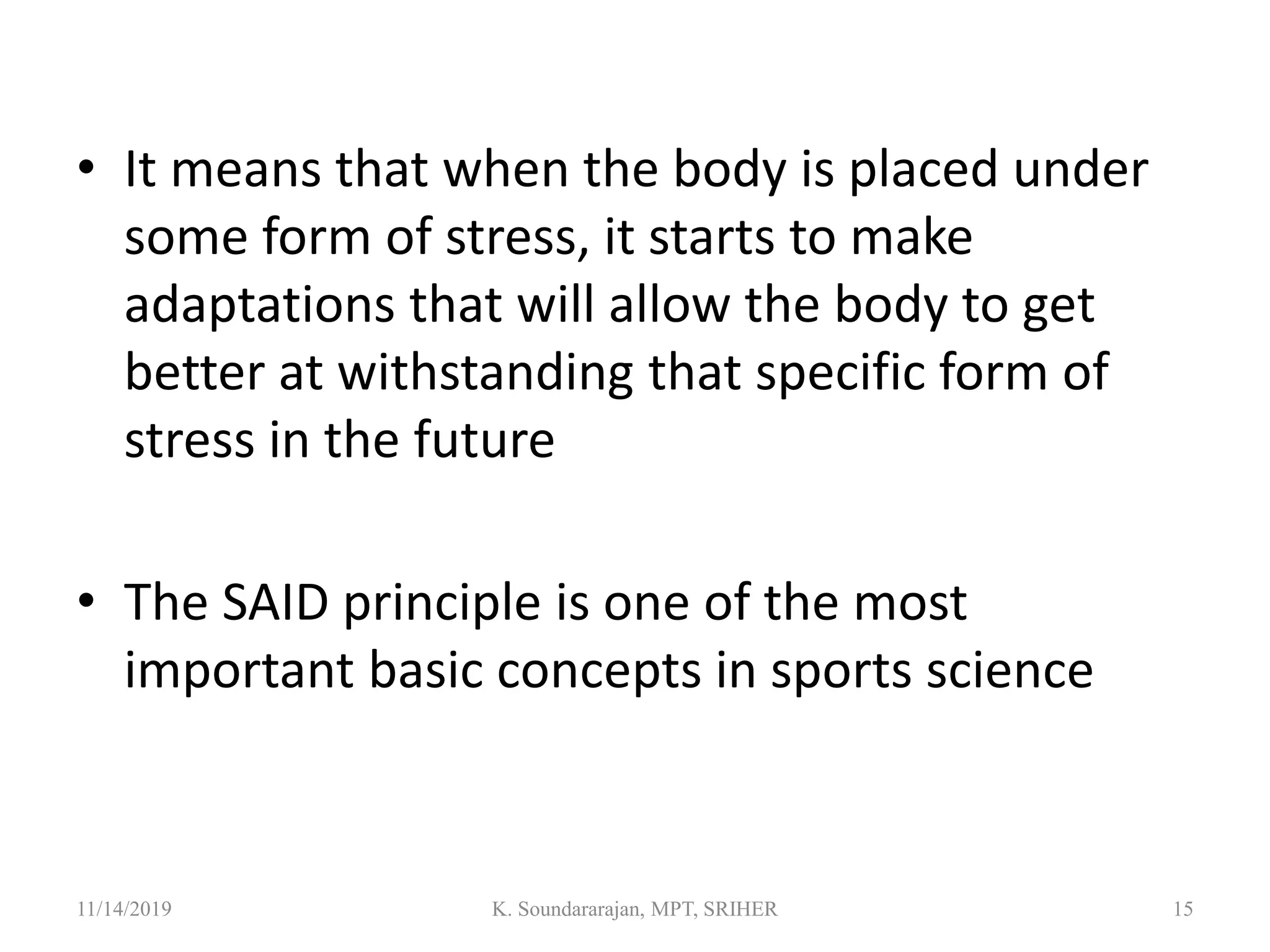 • It means that when the body is placed under some form of stress, it starts to make adaptations that will allow the body to get better at withstanding that specific form of stress in the future

• The SAID principle is one of the most important basic concepts in sports science

11/14/2019 K. Soundararajan, MPT, SRIHER 15